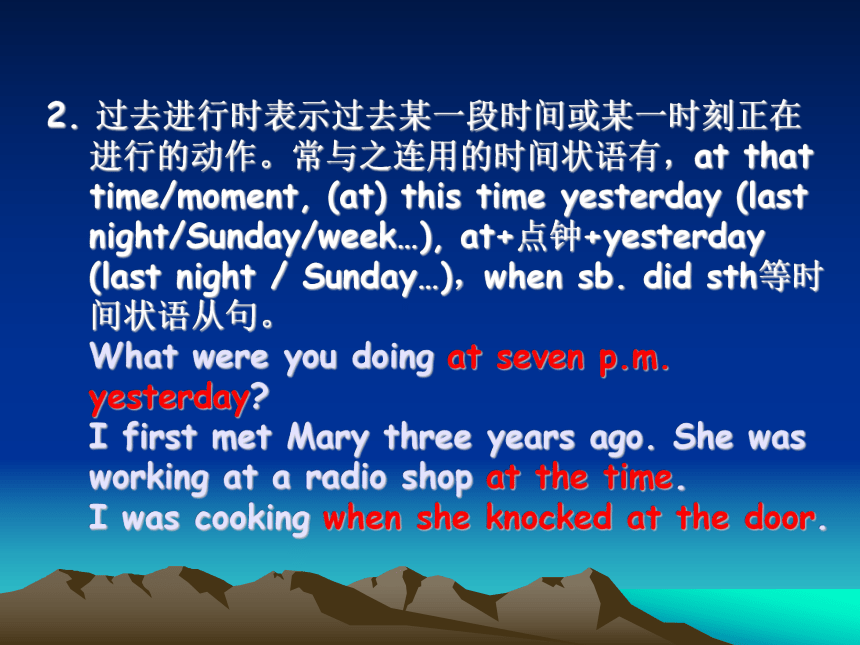 2. 过去进行时表示过去某一段时间或某一时刻正在进行的动作。常与之连用的时间状语有，at that time/moment, (at) this time yesterday (last night/Sunday/week…), at+点钟+yesterday (last night / Sunday…)，when sb. did sth等时间状语从句。
What were you doing at seven p.m. yesterday?
I first met Mary three years ago. She was working at a radio shop at the time.
I was cooking when she knocked at the door.